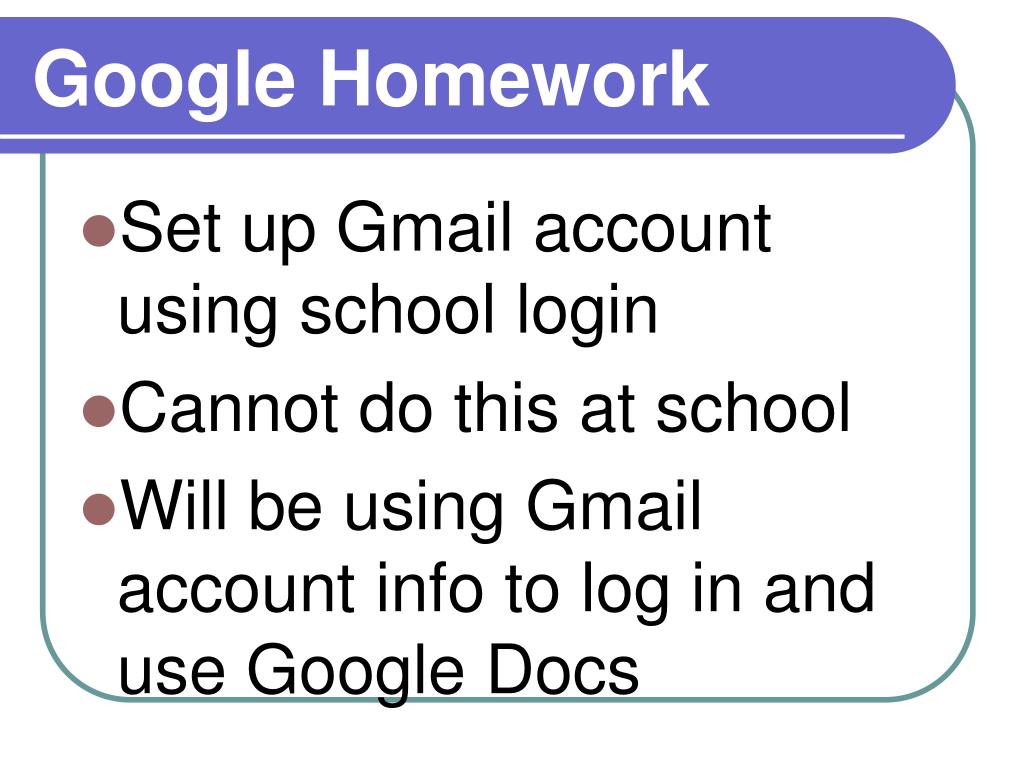 Google Homework

Set up Gmail account using school login

Cannot do this at school

Will be using Gmail account info to log in and use Google Docs